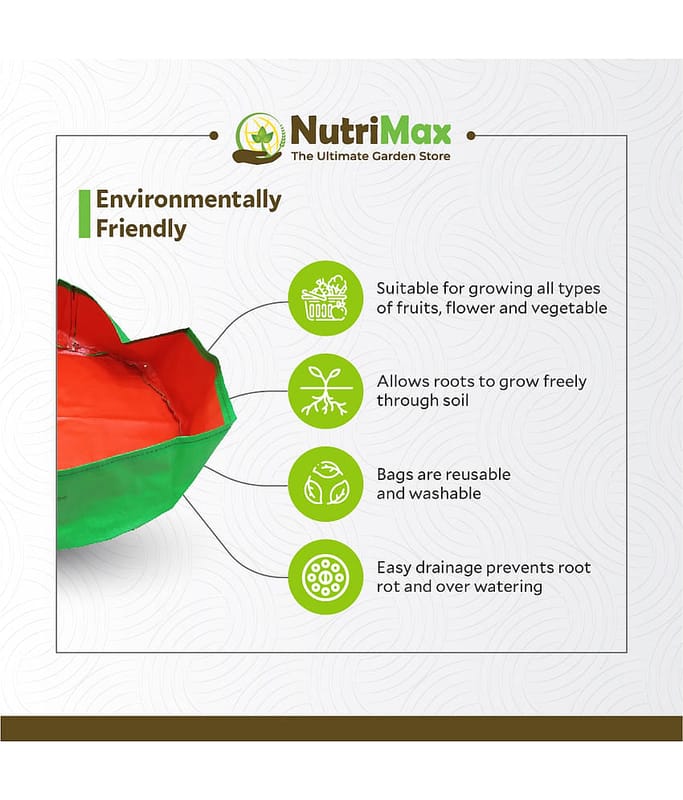 NutriMax
The Ultimate Garden Store

Environmentally Friendly

Suitable for growing all types of fruits, flower and vegetable

Allows roots to grow freely through soil

Bags are reusable and washable

Easy drainage prevents root rot and over watering